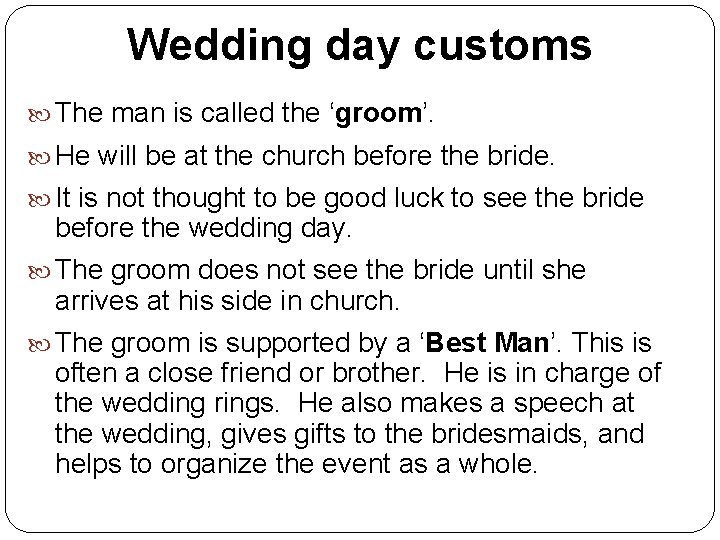 Wedding day customs

The man is called the ‘groom’.

He will be at the church before the bride.

It is not thought to be good luck to see the bride before the wedding day.

The groom does not see the bride until she arrives at his side in church.

The groom is supported by a ‘Best Man’. This is often a close friend or brother. He is in charge of the wedding rings. He also makes a speech at the wedding, gives gifts to the bridesmaids, and helps to organize the event as a whole.